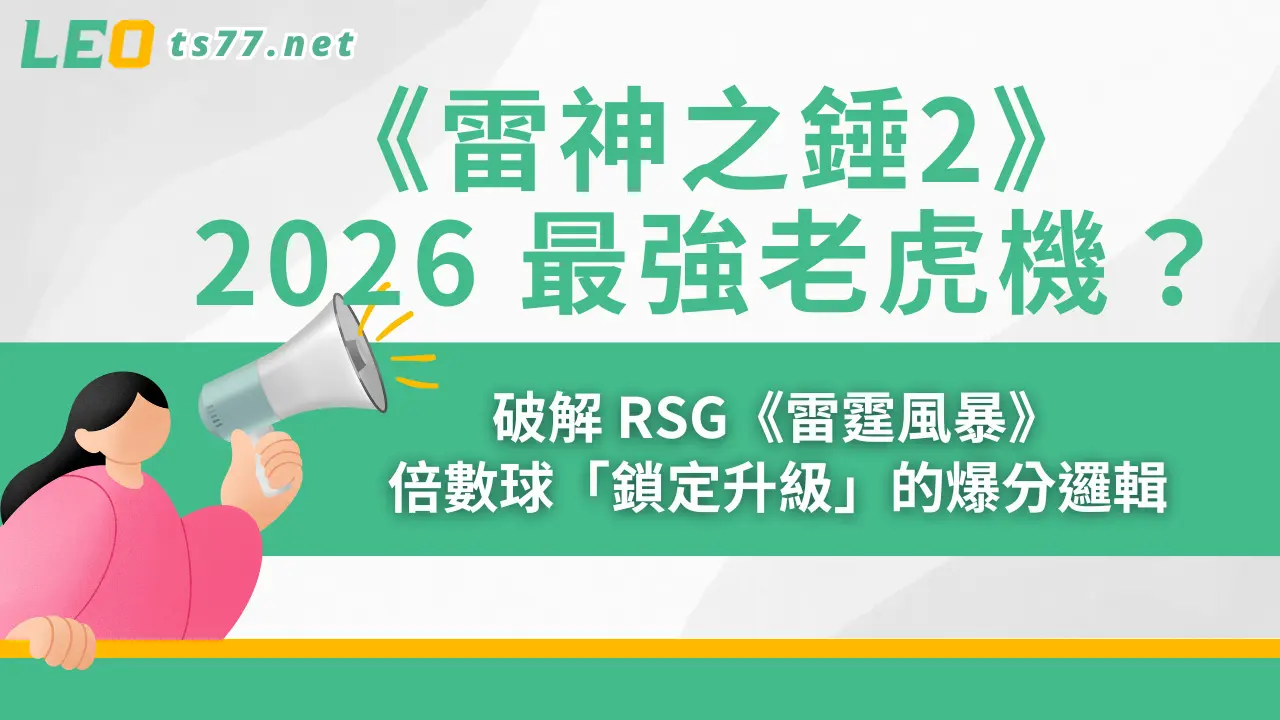 LEO ts77.net

《雷神之錘2》
2026 最強老虎機？

破解 RSG《雷霆風暴》
倍數球「鎖定升級」的爆分邏輯